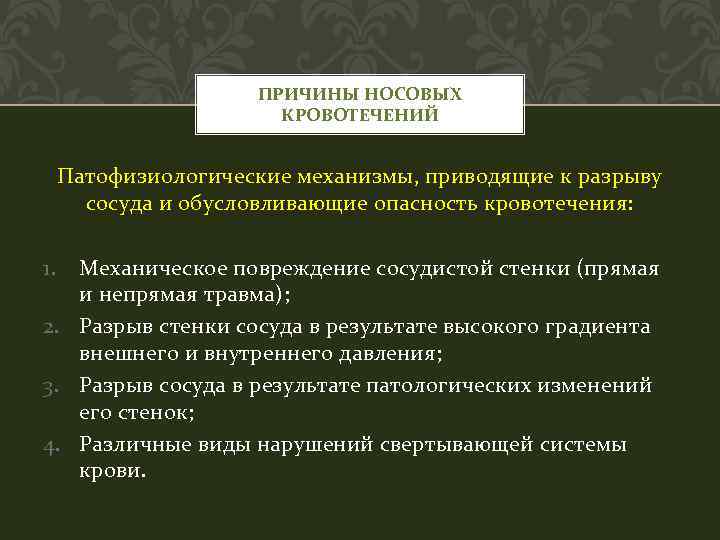 ПРИЧИНЫ НОСОВЫХ КРОВОТЕЧЕНИЙ

Патофизиологические механизмы, приводящие к разрыву сосуда и обусловливающие опасность кровотечения:

1. Механическое повреждение сосудистой стенки (прямая и непрямая травма);
2. Разрыв стенки сосуда в результате высокого градиента внешнего и внутреннего давления;
3. Разрыв сосуда в результате патологических изменений его стенок;
4. Различные виды нарушений свертывающей системы крови.